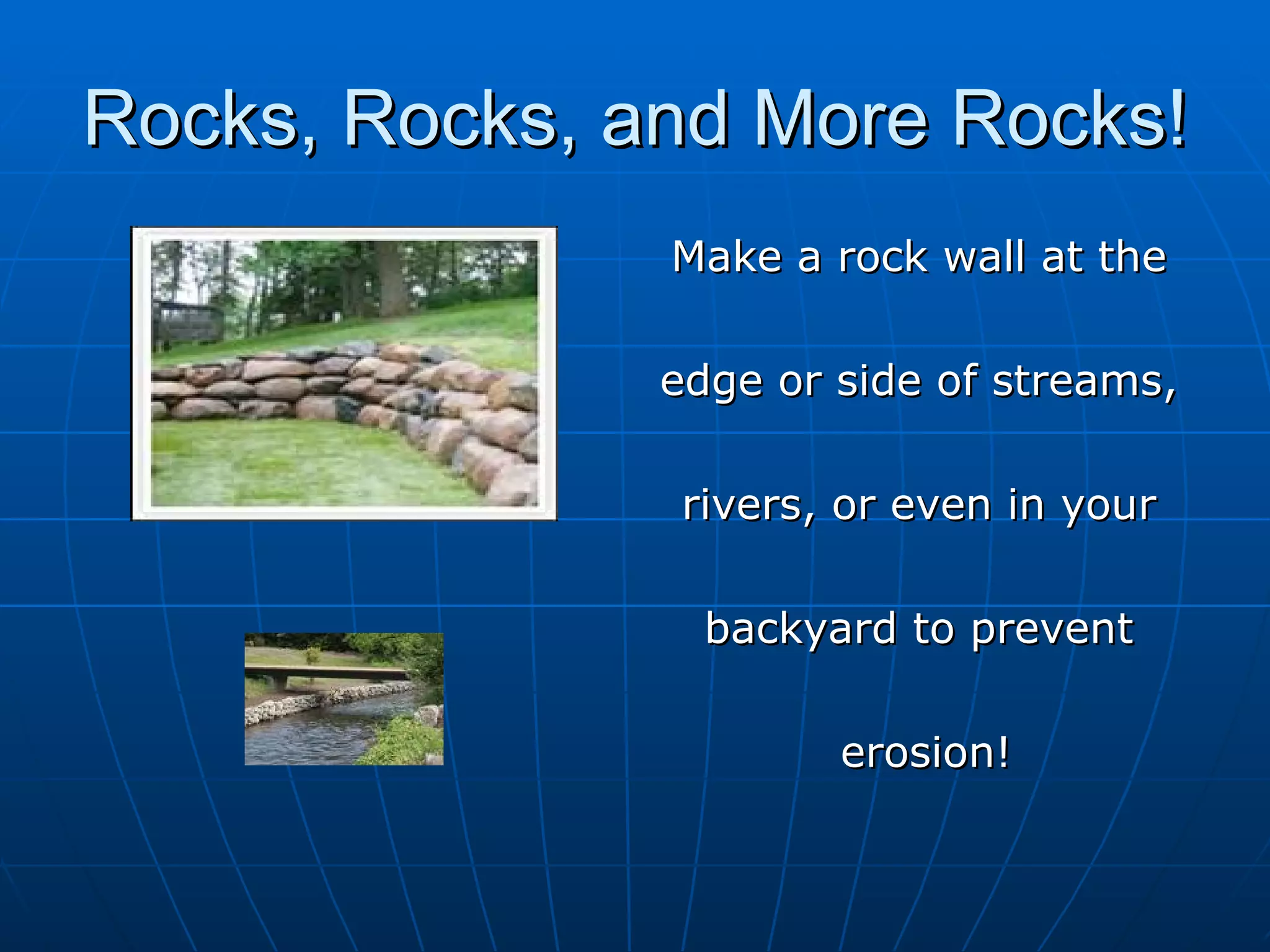 Rocks, Rocks, and More Rocks!

Make a rock wall at the edge or side of streams, rivers, or even in your backyard to prevent erosion!